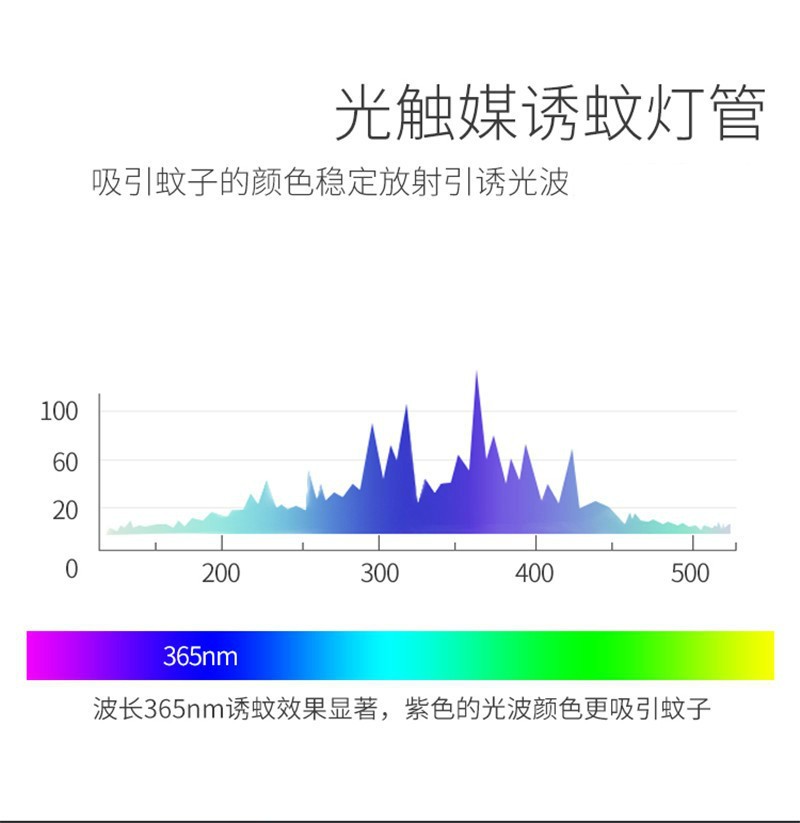 光触媒诱蚊灯管

吸引蚊子的颜色稳定放射引诱光波

100
60
20
0
200
300
400
500

365nm

波长365nm诱蚊效果显著，紫色的光波颜色更吸引蚊子